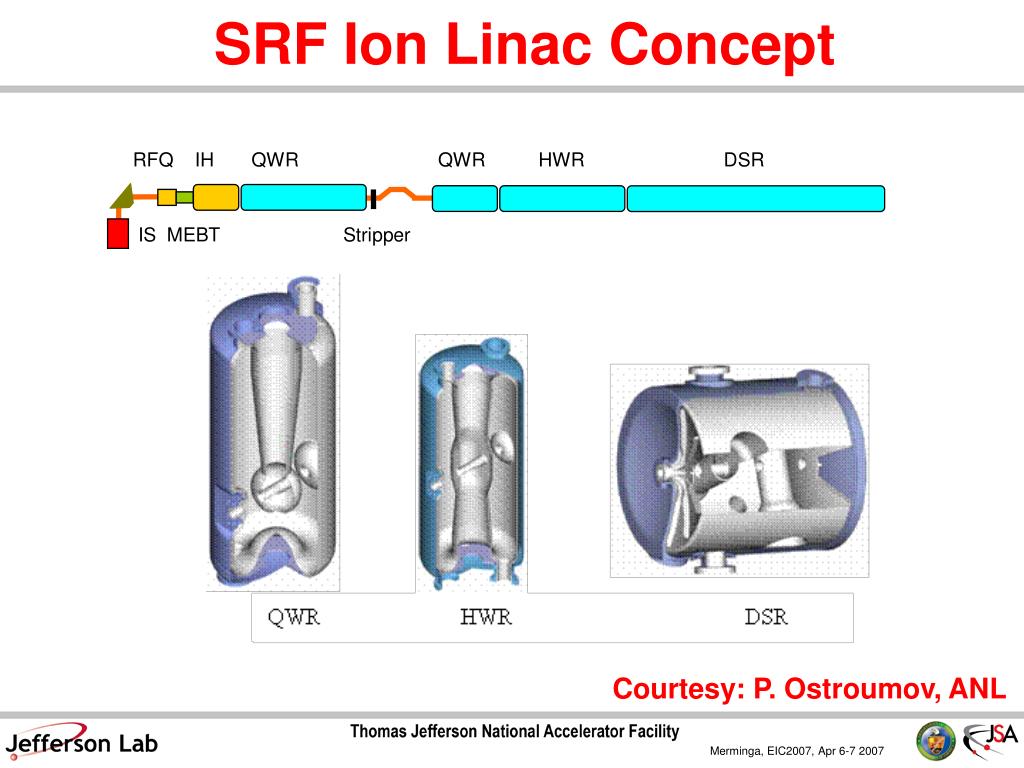 SRF Ion Linac Concept

RFQ IH QWR QWR HWR DSR

IS MEBT Stripper

QWR HWR DSR

Courtesy: P. Ostroumov, ANL

Jefferson Lab

Thomas Jefferson National Accelerator Facility

Merminga, EIC2007, Apr 6-7 2007

JSA